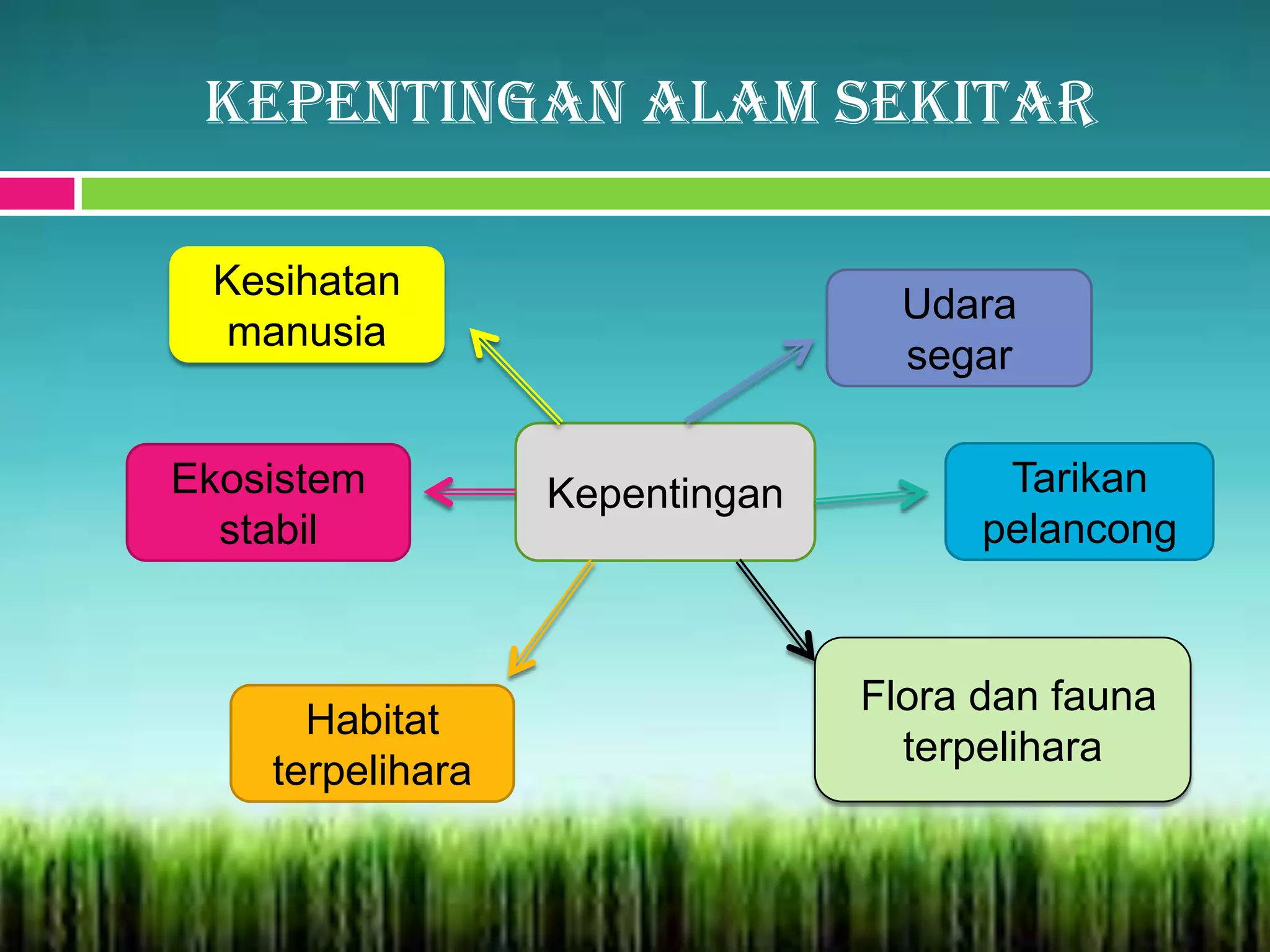 KEPENTINGAN ALAM SEKITAR

Kesihatan manusia

Udara segar

Ekosistem stabil

Kepentingan

Tarikan pelancong

Habitat terpelihara

Flora dan fauna terpelihara